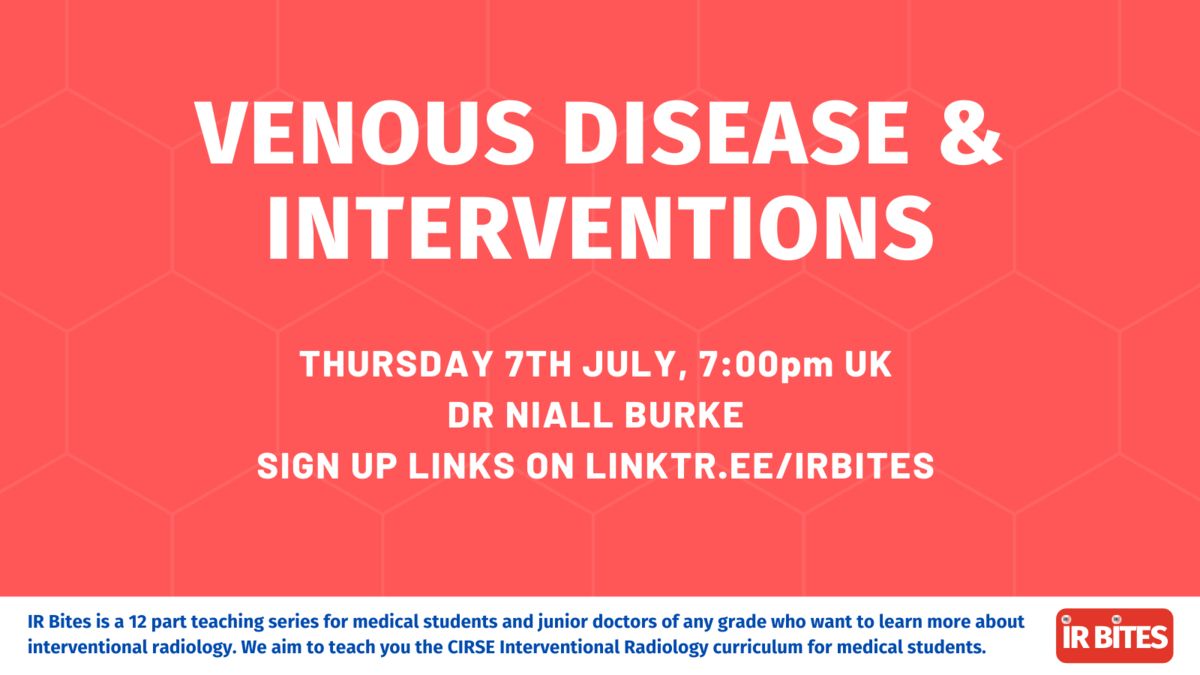 VENOUS DISEASE & INTERVENTIONS

THURSDAY 7TH JULY, 7:00pm UK
DR NIALL BURKE
SIGN UP LINKS ON LINKTR.EE/IRBITES

IR Bites is a 12 part teaching series for medical students and junior doctors of any grade who want to learn more about interventional radiology. We aim to teach you the CIRSE Interventional Radiology curriculum for medical students.

IR BITES